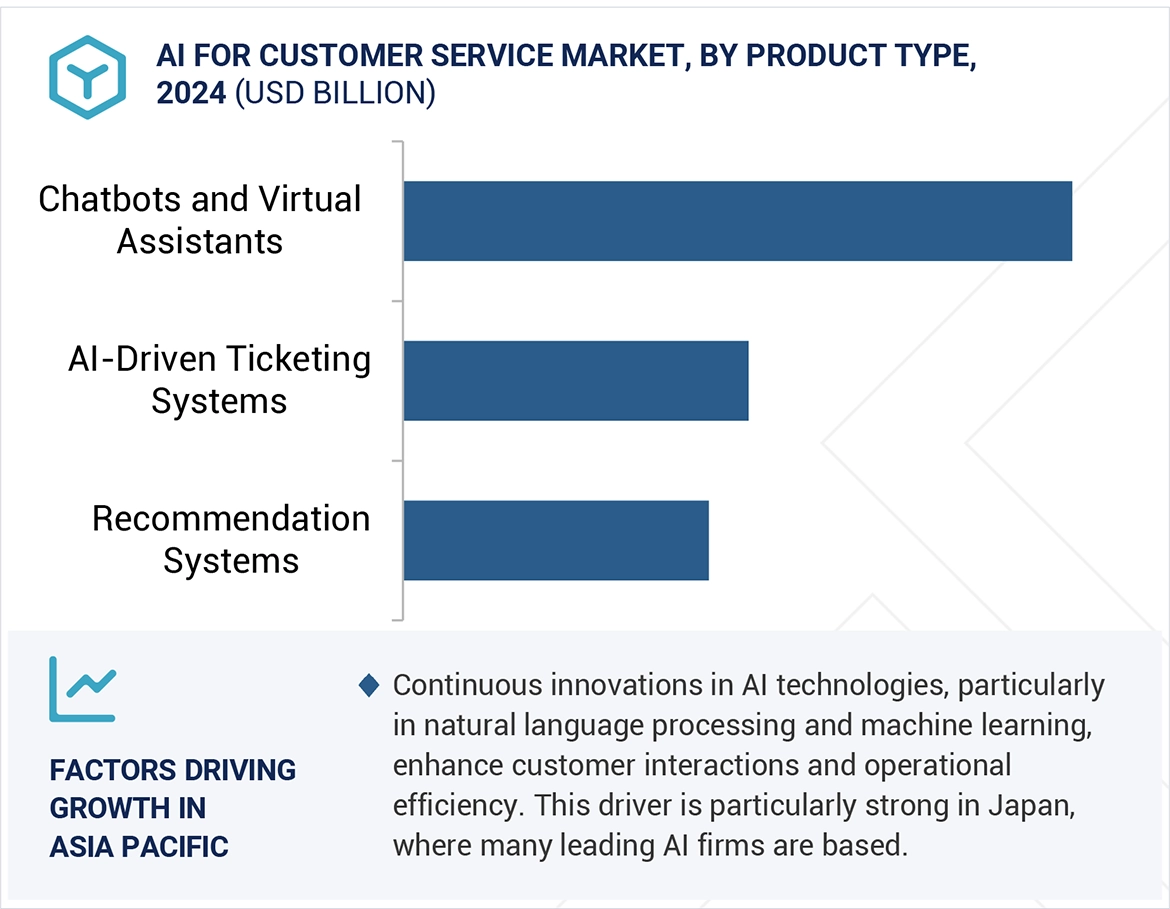 AI FOR CUSTOMER SERVICE MARKET, BY PRODUCT TYPE, 2024 (USD BILLION)

Chatbots and Virtual Assistants

AI-Driven Ticketing Systems

Recommendation Systems

FACTORS DRIVING GROWTH IN ASIA PACIFIC

Continuous innovations in AI technologies, particularly in natural language processing and machine learning, enhance customer interactions and operational efficiency. This driver is particularly strong in Japan, where many leading AI firms are based.